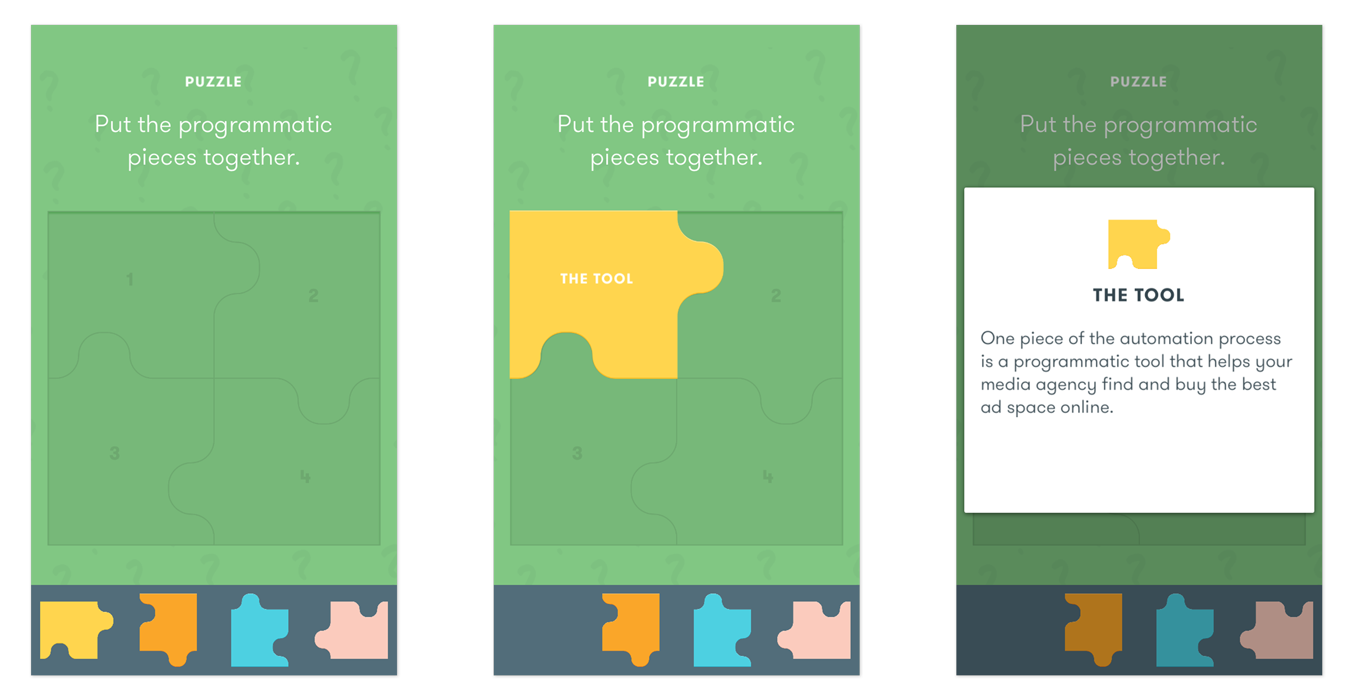 PUZZLE

Put the programmatic pieces together.

1

2

3

4

PUZZLE

Put the programmatic pieces together.

THE TOOL

2

3

4

PUZZLE

Put the programmatic pieces together.

THE TOOL

One piece of the automation process is a programmatic tool that helps your media agency find and buy the best ad space online.